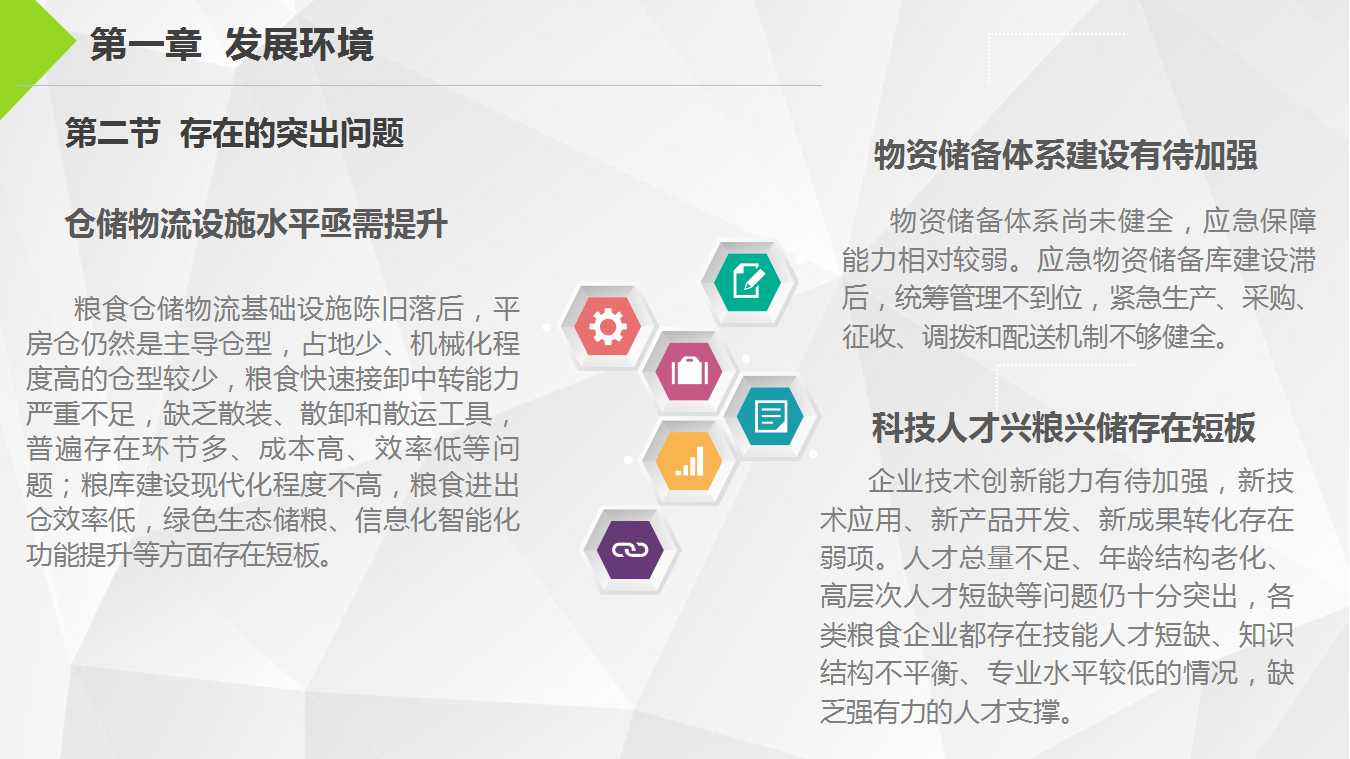 第一章 发展环境

第二节 存在的突出问题

仓储物流设施水平亟需提升

粮食仓储物流基础设施陈旧落后，平房仓仍然是主导仓型，占地少、机械化程度高的仓型较少，粮食快速接卸中转能力严重不足，缺乏散装、散卸和散运工具，普遍存在环节多、成本高、效率低等问题；粮库建设现代化程度不高，粮食进出仓效率低，绿色生态储粮、信息化智能化功能提升等方面存在短板。

物资储备体系建设有待加强

物资储备体系尚未健全，应急保障能力相对较弱。应急物资储备库建设滞后，统筹管理不到位，紧急生产、采购、征收、调拨和配送机制不够健全。

科技人才兴粮兴储存在短板

企业技术创新能力有待加强，新技术应用、新产品开发、新成果转化存在弱项。人才总量不足、年龄结构老化、高层次人才短缺等问题仍十分突出，各类粮食企业都存在技能人才短缺、知识结构不平衡、专业水平较低的情况，缺乏强有力的人才支撑。